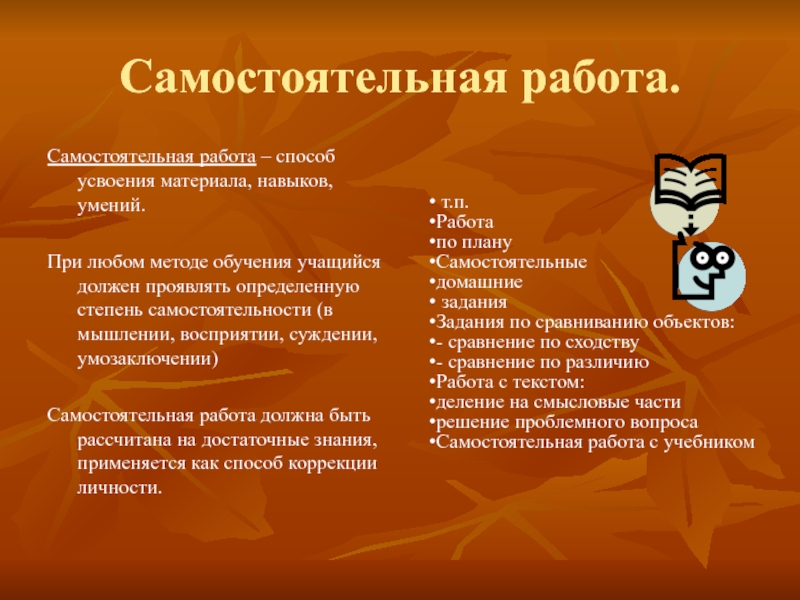 Самостоятельная работа.

Самостоятельная работа – способ усвоения материала, навыков, умений.

При любом методе обучения учащийся должен проявлять определенную степень самостоятельности (в мышлении, восприятии, суждении, умозаключении)

Самостоятельная работа должна быть рассчитана на достаточные знания, применяется как способ коррекции личности.

• т.п.
•Работа
•по плану
•Самостоятельные
•домашние
• задания
•Задания по сравниванию объектов:
•- сравнение по сходству
•- сравнение по различию
•Работа с текстом:
•деление на смысловые части
•решение проблемного вопроса
•Самостоятельная работа с учебником